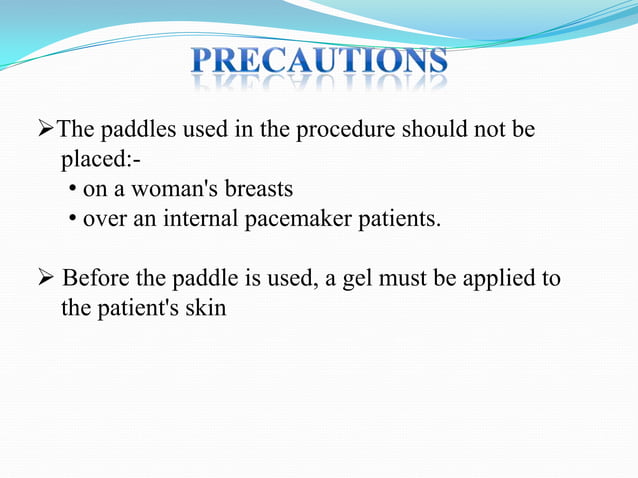 PRECAUTIONS

➢The paddles used in the procedure should not be placed:-
• on a woman's breasts
• over an internal pacemaker patients.

➢ Before the paddle is used, a gel must be applied to the patient's skin